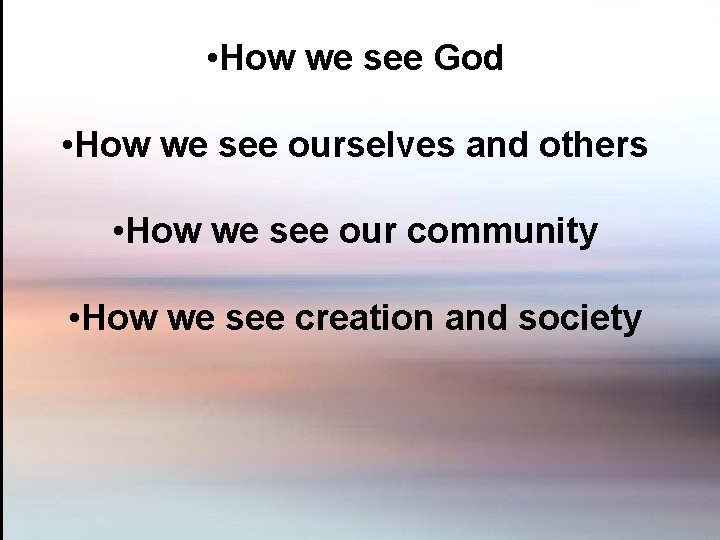 •How we see God

•How we see ourselves and others

•How we see our community

•How we see creation and society